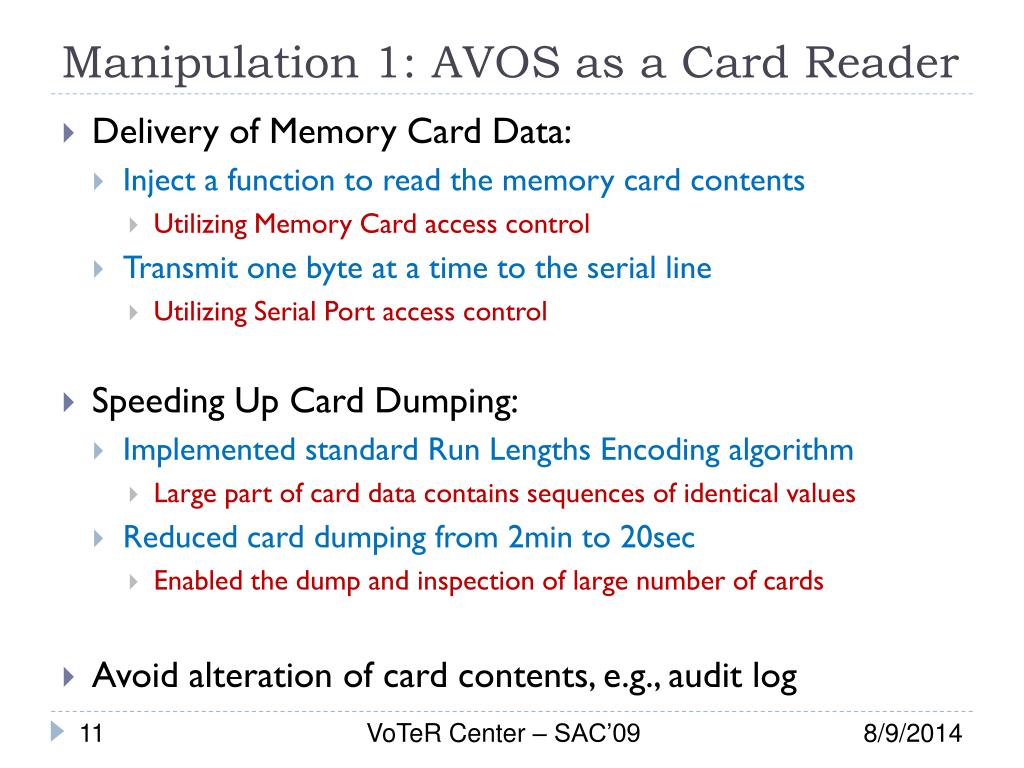 Manipulation 1: AVOS as a Card Reader

Delivery of Memory Card Data:

Inject a function to read the memory card contents

Utilizing Memory Card access control

Transmit one byte at a time to the serial line

Utilizing Serial Port access control

Speeding Up Card Dumping:

Implemented standard Run Lengths Encoding algorithm

Large part of card data contains sequences of identical values

Reduced card dumping from 2min to 20sec

Enabled the dump and inspection of large number of cards

Avoid alteration of card contents, e.g., audit log

11

VoTeR Center – SAC'09

8/9/2014